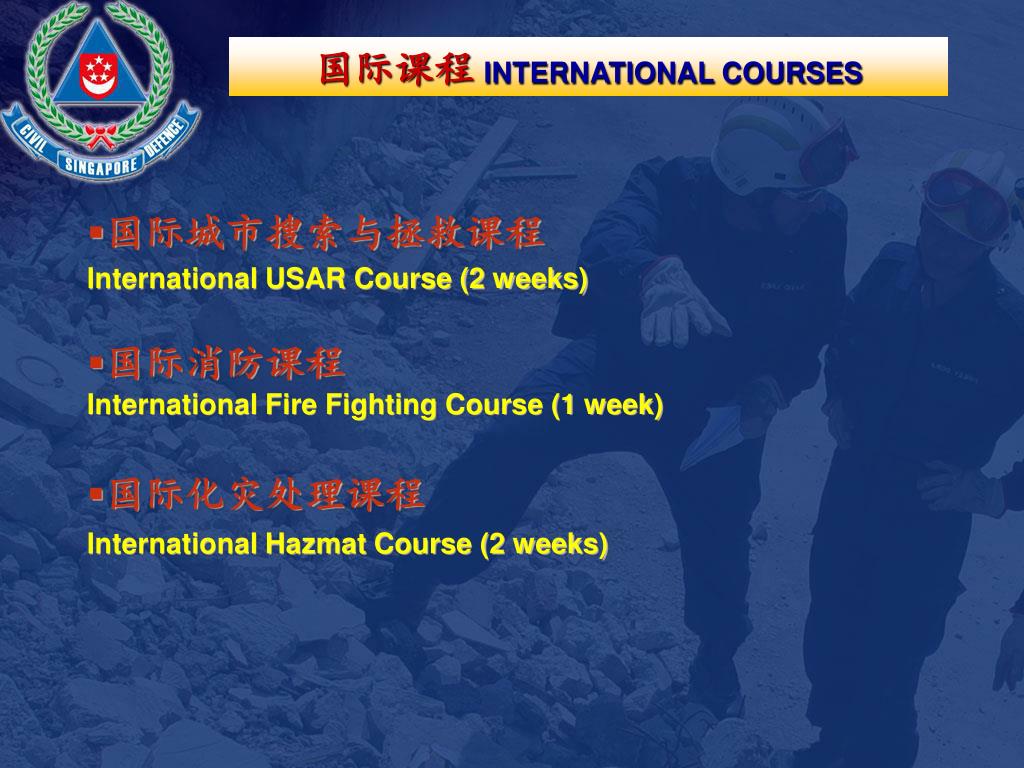 CIVIL SINGAPORE DEFENCE

国际课程 INTERNATIONAL COURSES

▪国际城市搜索与拯救课程
International USAR Course (2 weeks)

▪国际消防课程
International Fire Fighting Course (1 week)

▪国际化灾处理课程
International Hazmat Course (2 weeks)